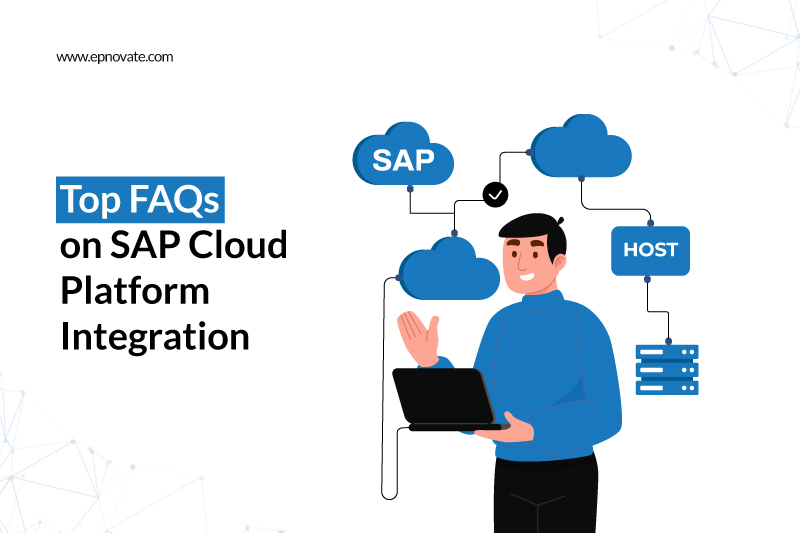 www.epnovate.com

Top FAQs on SAP Cloud Platform Integration

SAP

HOST